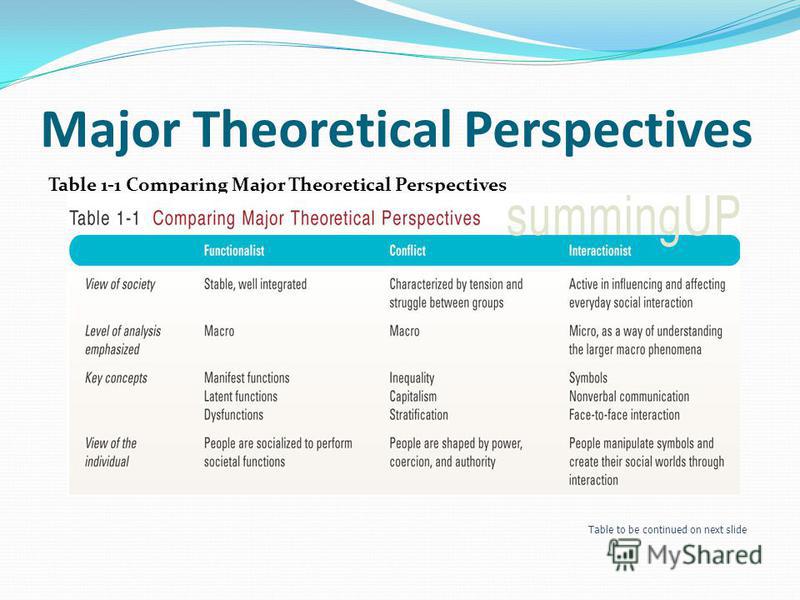 Major Theoretical Perspectives

Table 1-1 Comparing Major Theoretical Perspectives

Table 1-1 Comparing Major Theoretical Perspectives summingUP

| | Functionalist | Conflict | Interactionist |
|---|---|---|---|
| View of society | Stable, well integrated | Characterized by tension and struggle between groups | Active in influencing and affecting everyday social interaction |
| Level of analysis emphasized | Macro | Macro | Micro, as a way of understanding the larger macro phenomena |
| Key concepts | Manifest functions Latent functions Dysfunctions | Inequality Capitalism Stratification | Symbols Nonverbal communication Face-to-face interaction |
| View of the individual | People are socialized to perform societal functions | People are shaped by power, coercion, and authority | People manipulate symbols and create their social worlds through interaction |

Table to be continued on next slide

MyShared